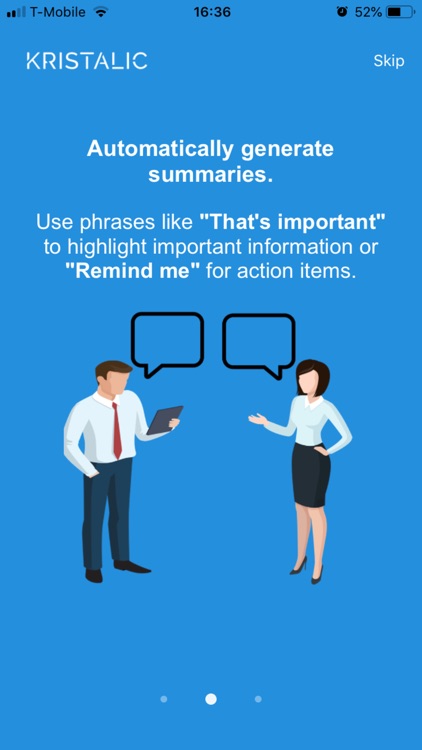 T-Mobile 16:36 52%

KRISTALIC Skip

Automatically generate summaries.

Use phrases like "That's important" to highlight important information or "Remind me" for action items.